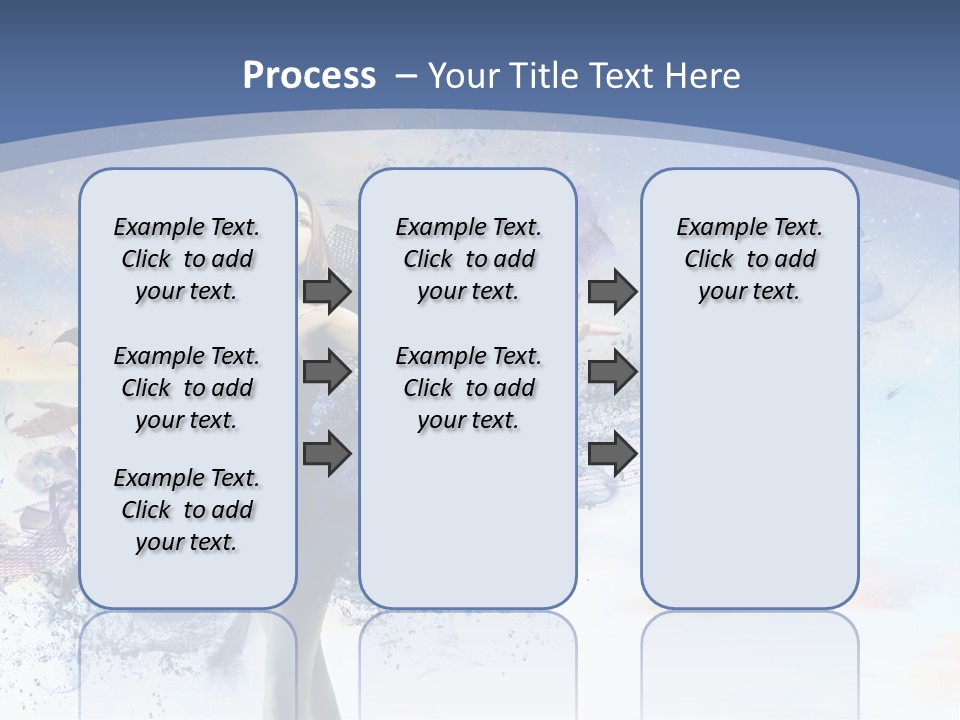 Process – Your Title Text Here

Example Text. Click to add your text.

Example Text. Click to add your text.

Example Text. Click to add your text.

Example Text. Click to add your text.

Example Text. Click to add your text.

Example Text. Click to add your text.